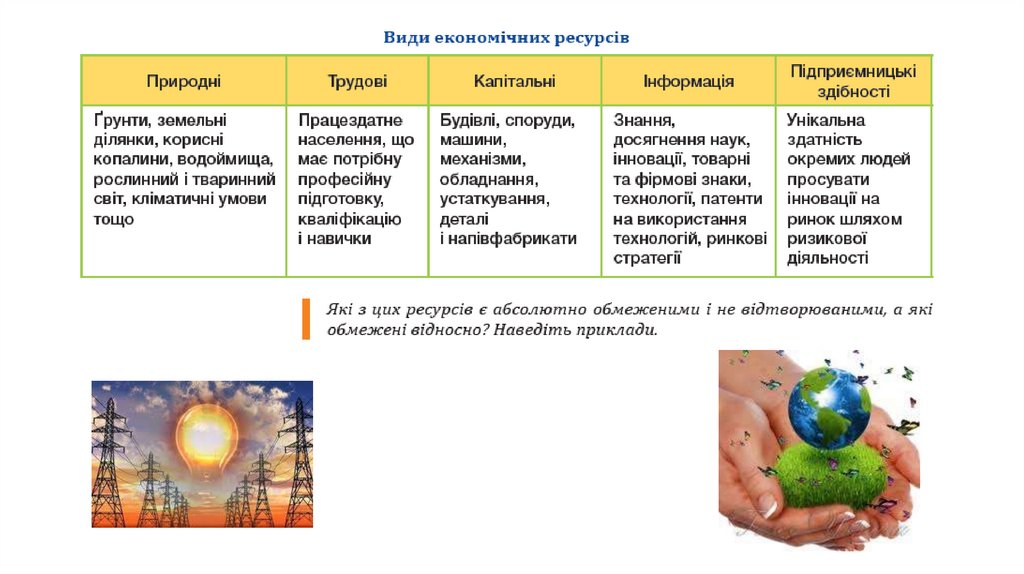 Види економічних ресурсів

| Природні | Трудові | Капітальні | Інформація | Підприємницькі здібності |
|---|---|---|---|---|
| Ґрунти, земельні ділянки, корисні копалини, водоймища, рослинний і тваринний світ, кліматичні умови тощо | Працездатне населення, що має потрібну професійну підготовку, кваліфікацію і навички | Будівлі, споруди, машини, механізми, обладнання, устаткування, деталі і напівфабрикати | Знання, досягнення наук, інновації, товарні та фірмові знаки, технології, патенти на використання технологій, ринкові стратегії | Унікальна здатність окремих людей просувати інновації на ринок шляхом ризикової діяльності |

Які з цих ресурсів є абсолютно обмеженими і не відтворюваними, а які обмежені відносно? Наведіть приклади.